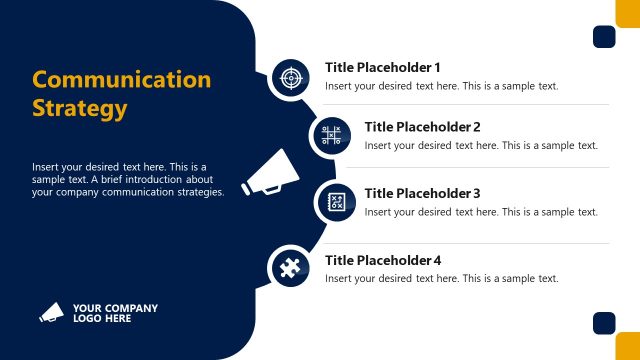 Communication Strategy

Insert your desired text here. This is a sample text. A brief introduction about your company communication strategies.

YOUR COMPANY LOGO HERE

Title Placeholder 1
Insert your desired text here. This is a sample text.

Title Placeholder 2
Insert your desired text here. This is a sample text.

Title Placeholder 3
Insert your desired text here. This is a sample text.

Title Placeholder 4
Insert your desired text here. This is a sample text.